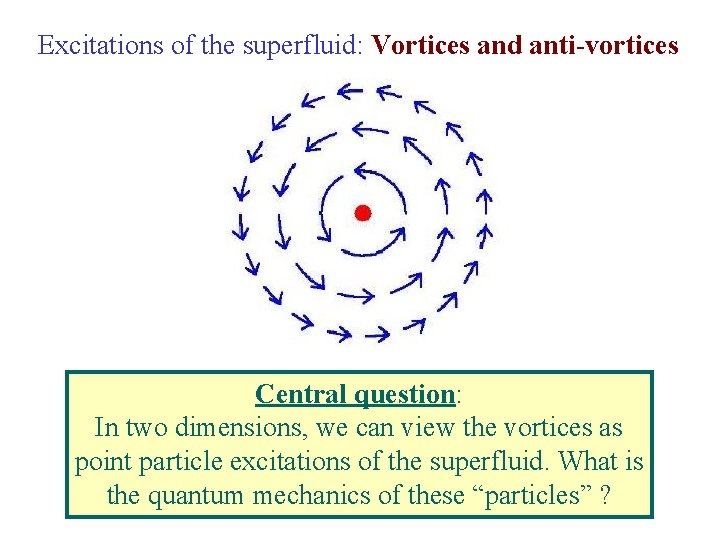 Excitations of the superfluid: Vortices and anti-vortices

Central question:
In two dimensions, we can view the vortices as point particle excitations of the superfluid. What is the quantum mechanics of these “particles” ?